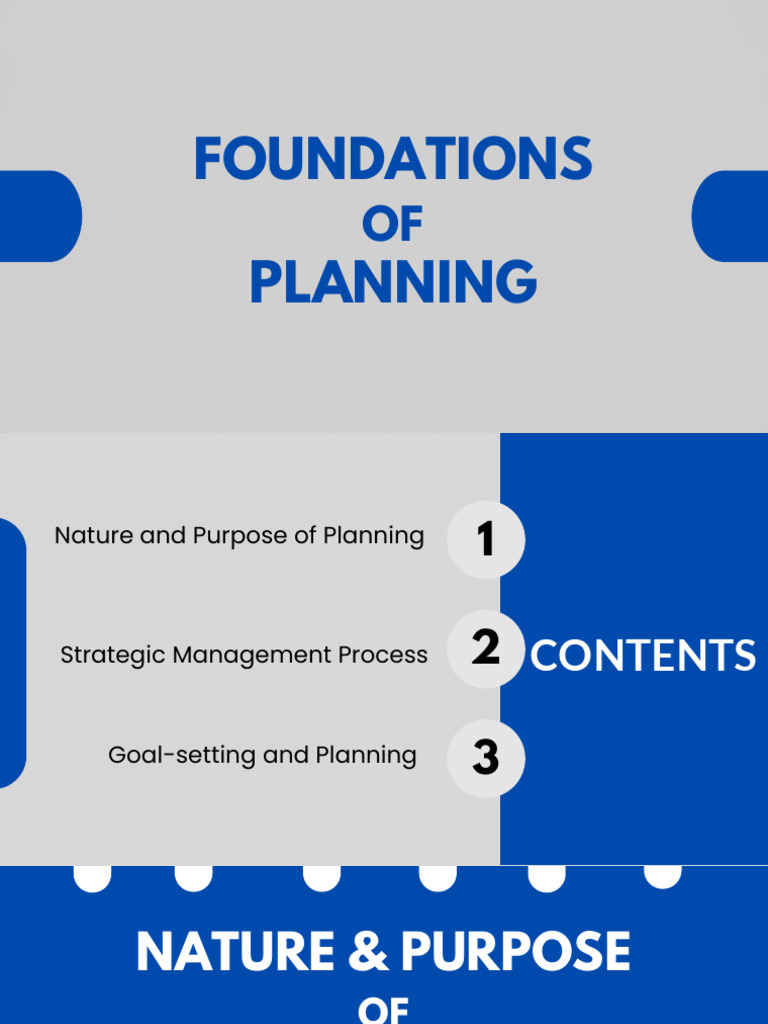 FOUNDATIONS
OF
PLANNING

Nature and Purpose of Planning 1

Strategic Management Process 2

Goal-setting and Planning 3

CONTENTS

NATURE & PURPOSE
OF